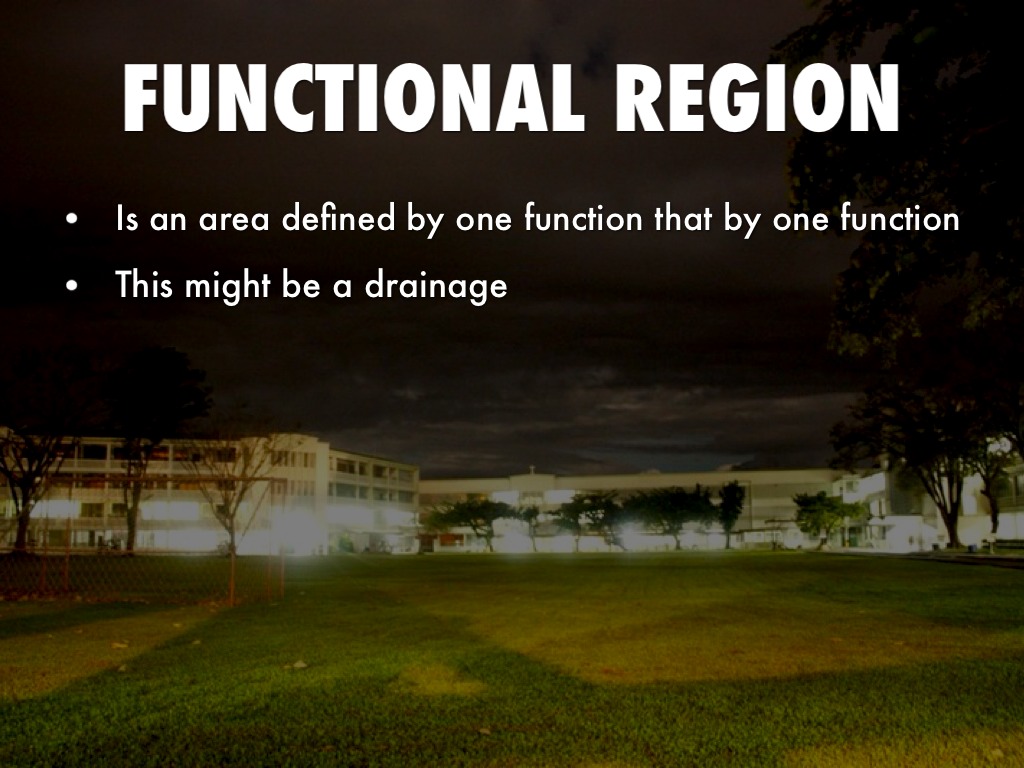 FUNCTIONAL REGION

• Is an area defined by one function that by one function
• This might be a drainage